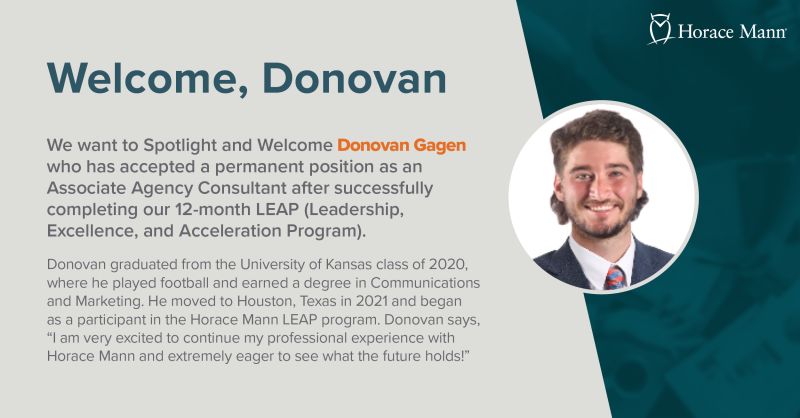 Horace Mann

Welcome, Donovan

We want to Spotlight and Welcome Donovan Gagen who has accepted a permanent position as an Associate Agency Consultant after successfully completing our 12-month LEAP (Leadership, Excellence, and Acceleration Program).

Donovan graduated from the University of Kansas class of 2020, where he played football and earned a degree in Communications and Marketing. He moved to Houston, Texas in 2021 and began as a participant in the Horace Mann LEAP program. Donovan says, "I am very excited to continue my professional experience with Horace Mann and extremely eager to see what the future holds!"